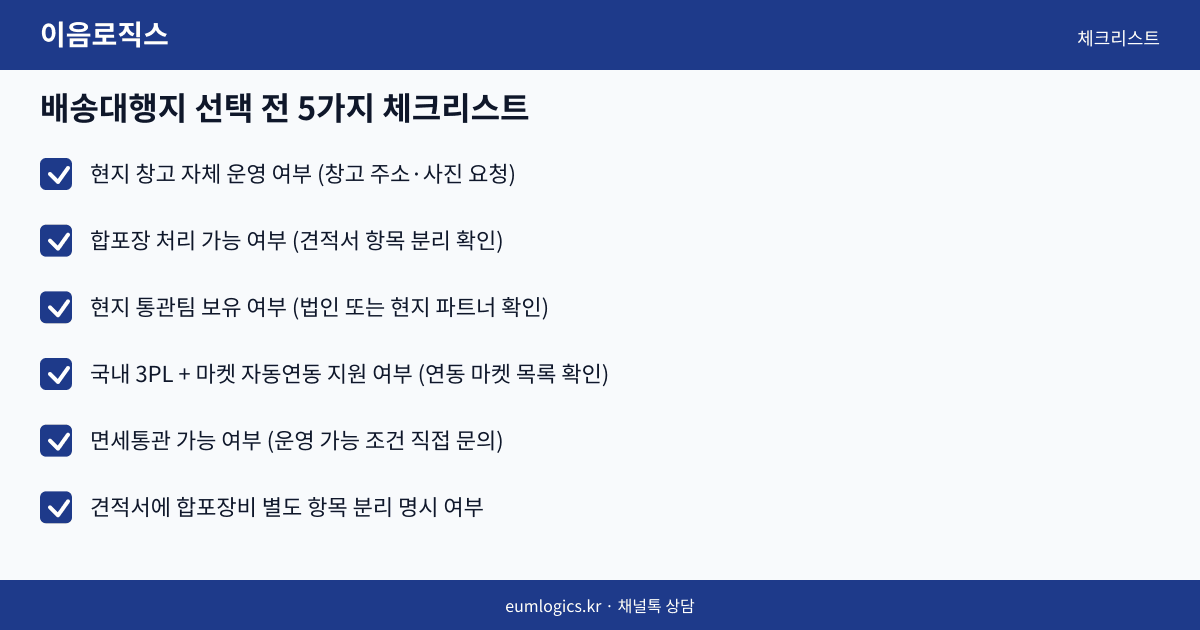 이음로직스

체크리스트

배송대행지 선택 전 5가지 체크리스트

현지 창고 자체 운영 여부 (창고 주소·사진 요청)

합포장 처리 가능 여부 (견적서 항목 분리 확인)

현지 통관팀 보유 여부 (법인 또는 현지 파트너 확인)

국내 3PL + 마켓 자동연동 지원 여부 (연동 마켓 목록 확인)

면세통관 가능 여부 (운영 가능 조건 직접 문의)

견적서에 합포장비 별도 항목 분리 명시 여부

eumlogics.kr · 채널톡 상담